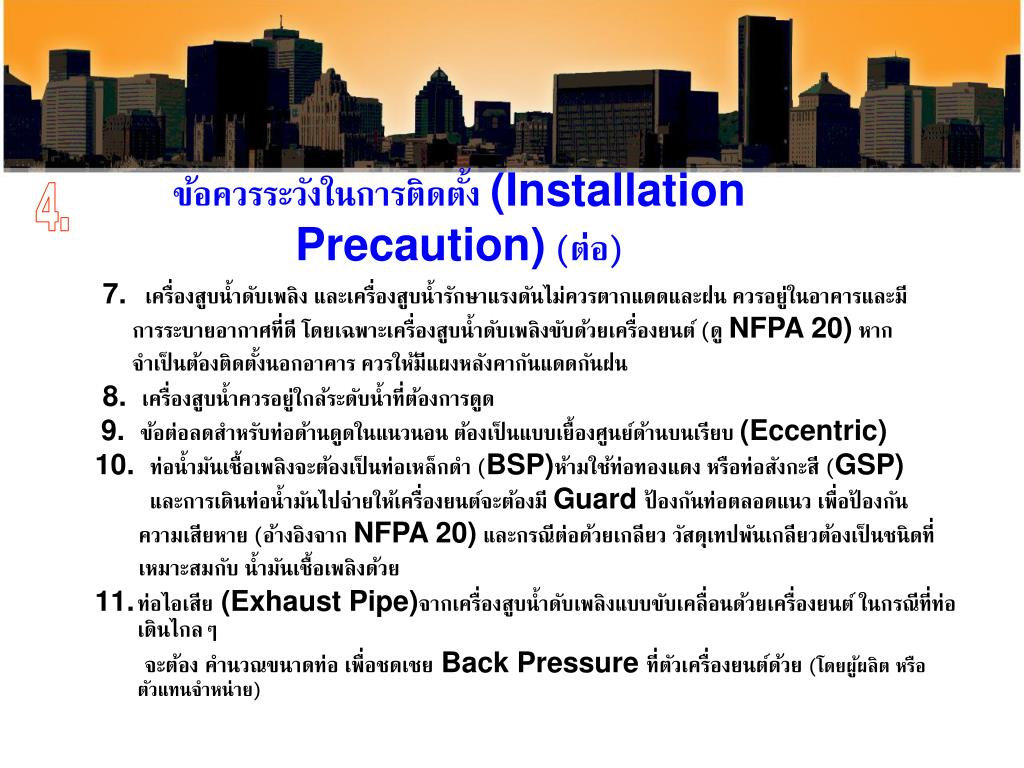 4.

ข้อควรระวังในการติดตั้ง (Installation Precaution) (ต่อ)

7. เครื่องสูบน้ำดับเพลิง และเครื่องสูบน้ำรักษาแรงดันไม่ควรตากแดดและฝน ควรอยู่ในอาคารและมีการระบายอากาศที่ดี โดยเฉพาะเครื่องสูบน้ำดับเพลิงขับด้วยเครื่องยนต์ (ดู NFPA 20) หากจำเป็นต้องติดตั้งนอกอาคาร ควรให้มีแผงหลังคากันแดดกันฝน

8. เครื่องสูบน้ำควรอยู่ใกล้ระดับน้ำที่ต้องการดูด

9. ข้อต่อลดสำหรับท่อด้านดูดในแนวนอน ต้องเป็นแบบเยื้องศูนย์ด้านบนเรียบ (Eccentric)

10. ท่อน้ำมันเชื้อเพลิงจะต้องเป็นท่อเหล็กดำ (BSP)ห้ามใช้ท่อทองแดง หรือท่อสังกะสี (GSP) และการเดินท่อน้ำมันไปจ่ายให้เครื่องยนต์จะต้องมี Guard ป้องกันท่อตลอดแนว เพื่อป้องกันความเสียหาย (อ้างอิงจาก NFPA 20) และกรณีต่อด้วยเกลียว วัสดุเทปพันเกลียวต้องเป็นชนิดที่เหมาะสมกับ น้ำมันเชื้อเพลิงด้วย

11. ท่อไอเสีย (Exhaust Pipe)จากเครื่องสูบน้ำดับเพลิงแบบขับเคลื่อนด้วยเครื่องยนต์ ในกรณีที่ท่อเดินไกล ๆ จะต้อง คำนวณขนาดท่อ เพื่อชดเชย Back Pressure ที่ตัวเครื่องยนต์ด้วย (โดยผู้ผลิต หรือตัวแทนจำหน่าย)